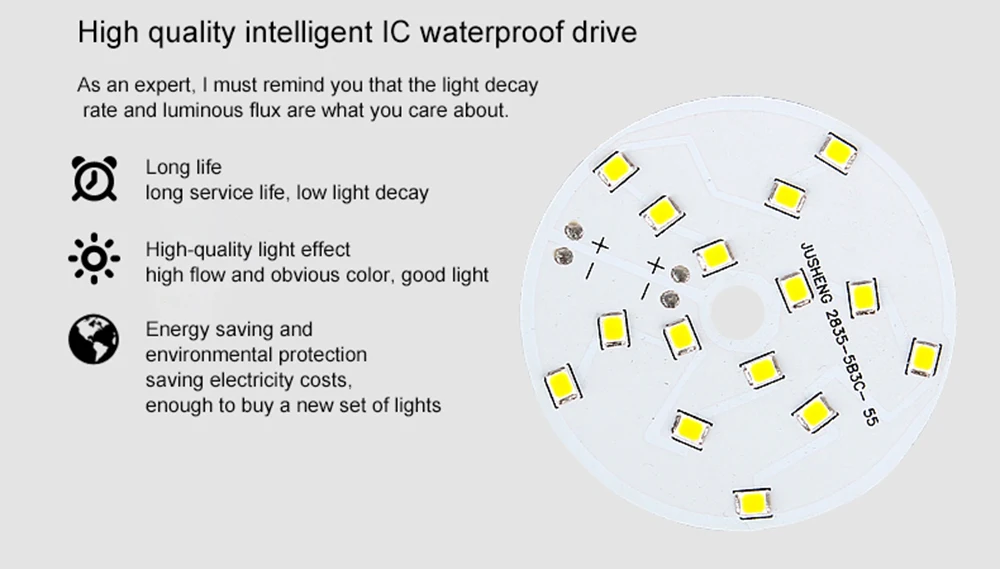 High quality intelligent IC waterproof drive

As an expert, I must remind you that the light decay rate and luminous flux are what you care about.

Long life
long service life, low light decay

High-quality light effect
high flow and obvious color, good light

Energy saving and
environmental protection
saving electricity costs,
enough to buy a new set of lights

+
-
+
-
JUSHENG 2835-5B3C- 55